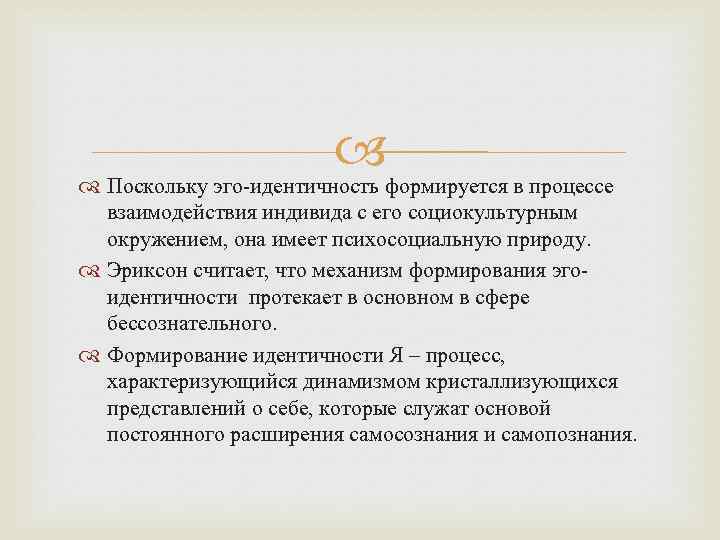 Поскольку эго-идентичность формируется в процессе взаимодействия индивида с его социокультурным окружением, она имеет психосоциальную природу.

Эриксон считает, что механизм формирования эго-идентичности протекает в основном в сфере бессознательного.

Формирование идентичности Я – процесс, характеризующийся динамизмом кристаллизующихся представлений о себе, которые служат основой постоянного расширения самосознания и самопознания.